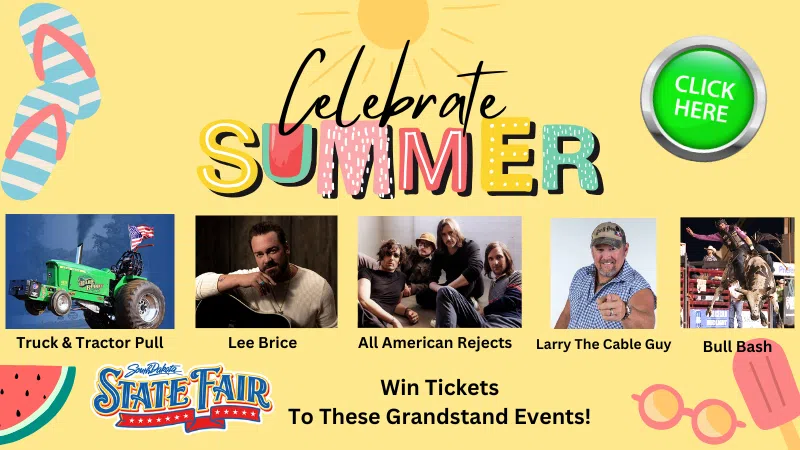 Celebrate
SUMMER

CLICK HERE

Truck & Tractor Pull

Lee Brice

All American Rejects

Larry The Cable Guy

Bull Bash

South Dakota
STATE FAIR

Win Tickets
To These Grandstand Events!